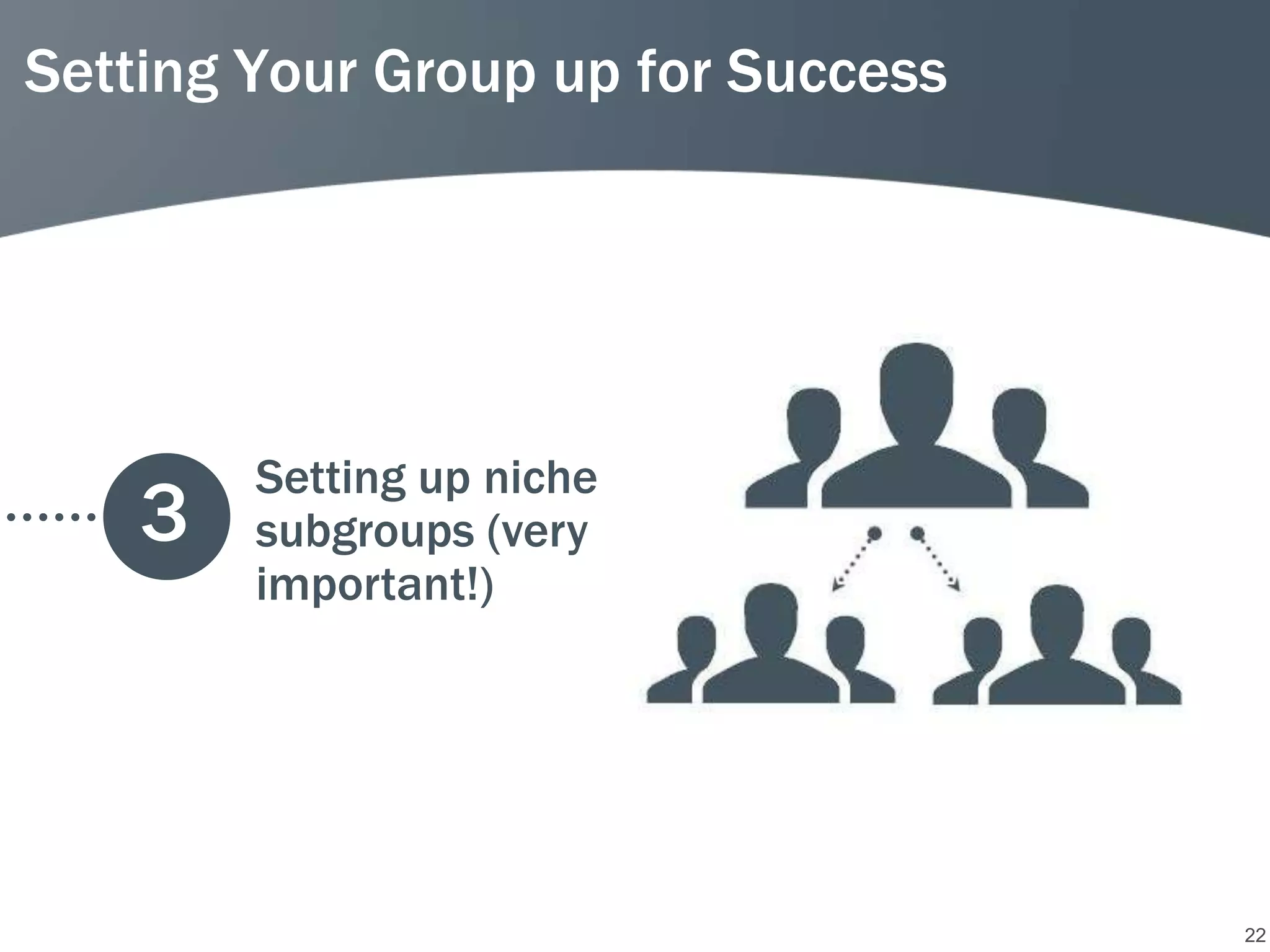 Setting Your Group up for Success

3

Setting up niche subgroups (very important!)

22